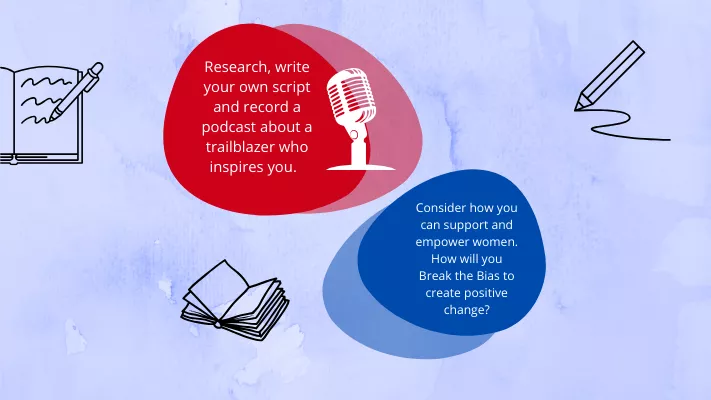 Research, write your own script and record a podcast about a trailblazer who inspires you.

Consider how you can support and empower women. How will you Break the Bias to create positive change?